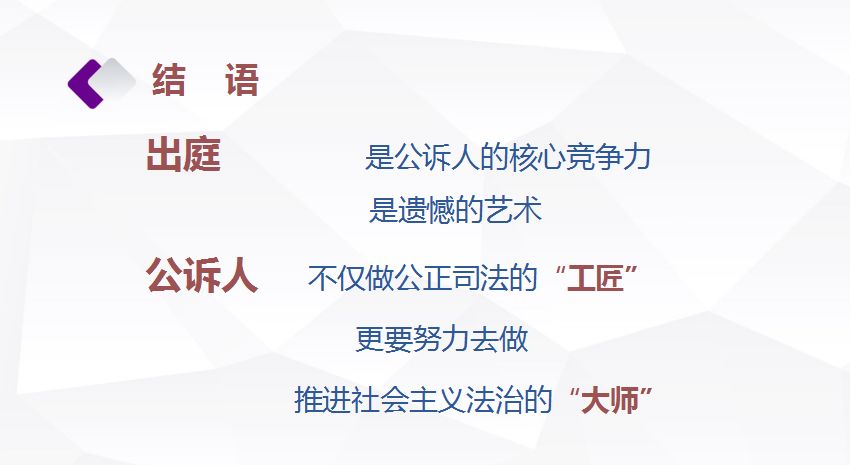 结 语

出庭 是公诉人的核心竞争力

是遗憾的艺术

公诉人 不仅做公正司法的“工匠”

更要努力去做

推进社会主义法治的“大师”